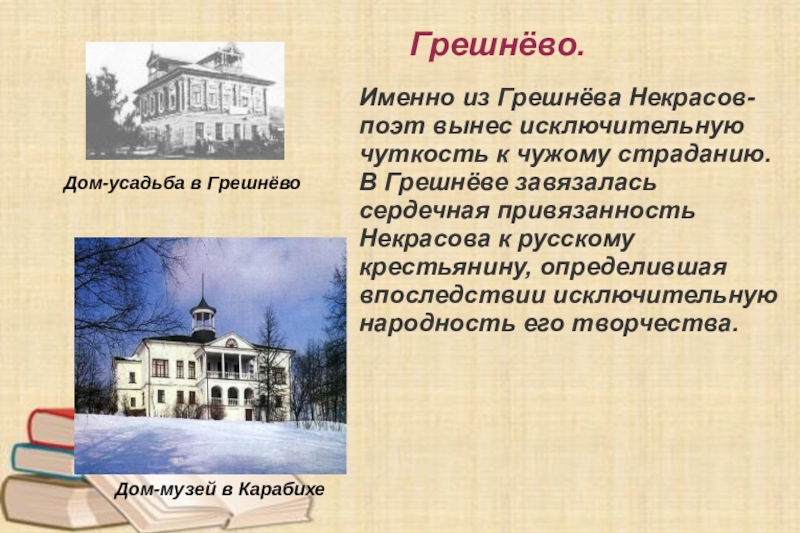 Грешнёво.

Дом-усадьба в Грешнёво

Именно из Грешнёва Некрасов-поэт вынес исключительную чуткость к чужому страданию. В Грешнёве завязалась сердечная привязанность Некрасова к русскому крестьянину, определившая впоследствии исключительную народность его творчества.

Дом-музей в Карабихе